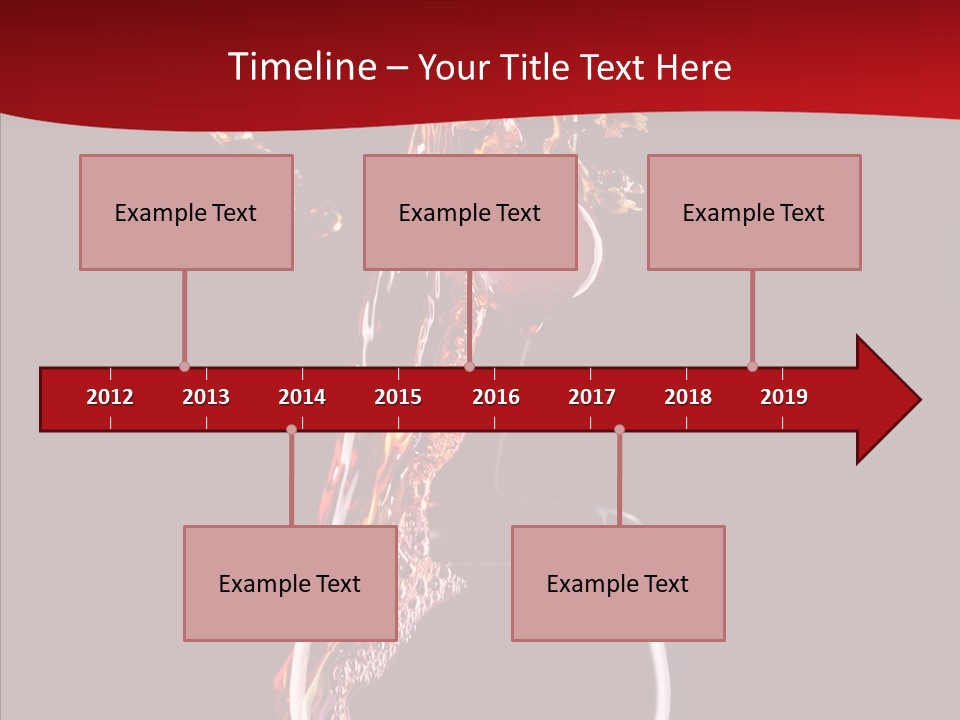 Timeline – Your Title Text Here

Example Text

Example Text

Example Text

2012 2013 2014 2015 2016 2017 2018 2019

Example Text

Example Text